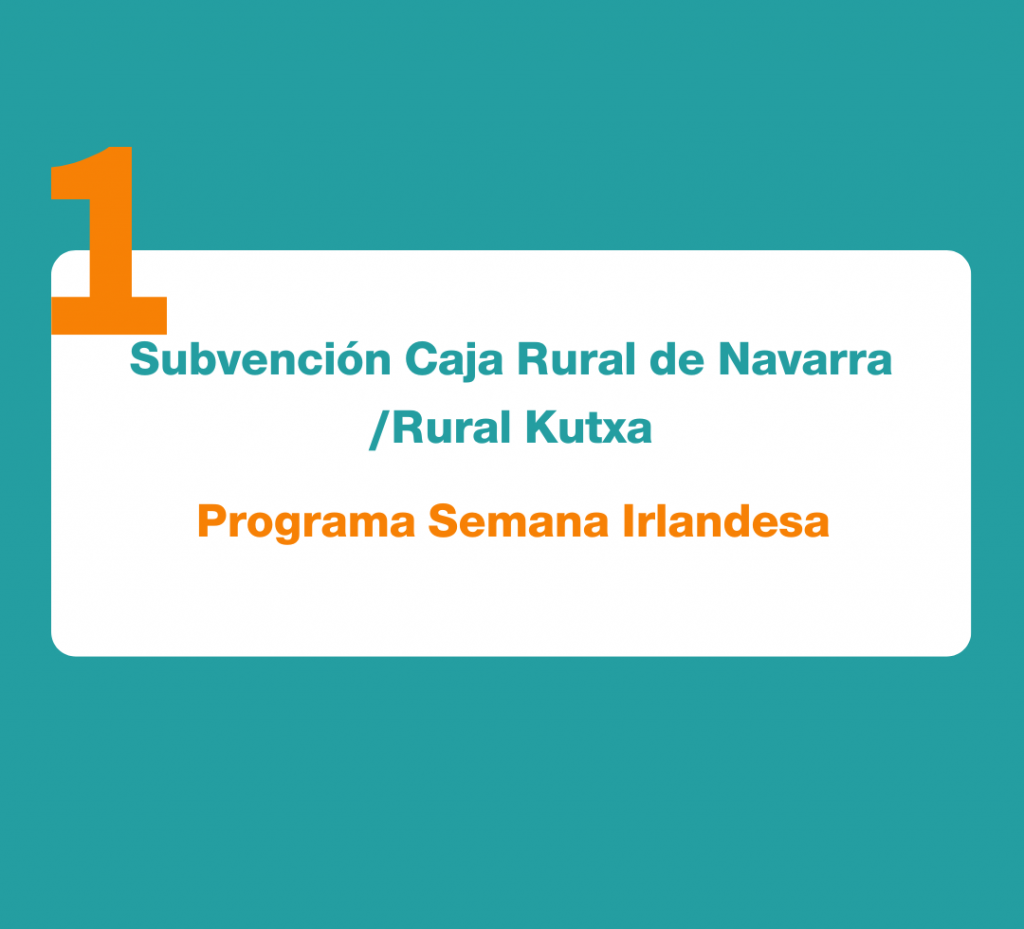 1

Subvención Caja Rural de Navarra /Rural Kutxa

Programa Semana Irlandesa